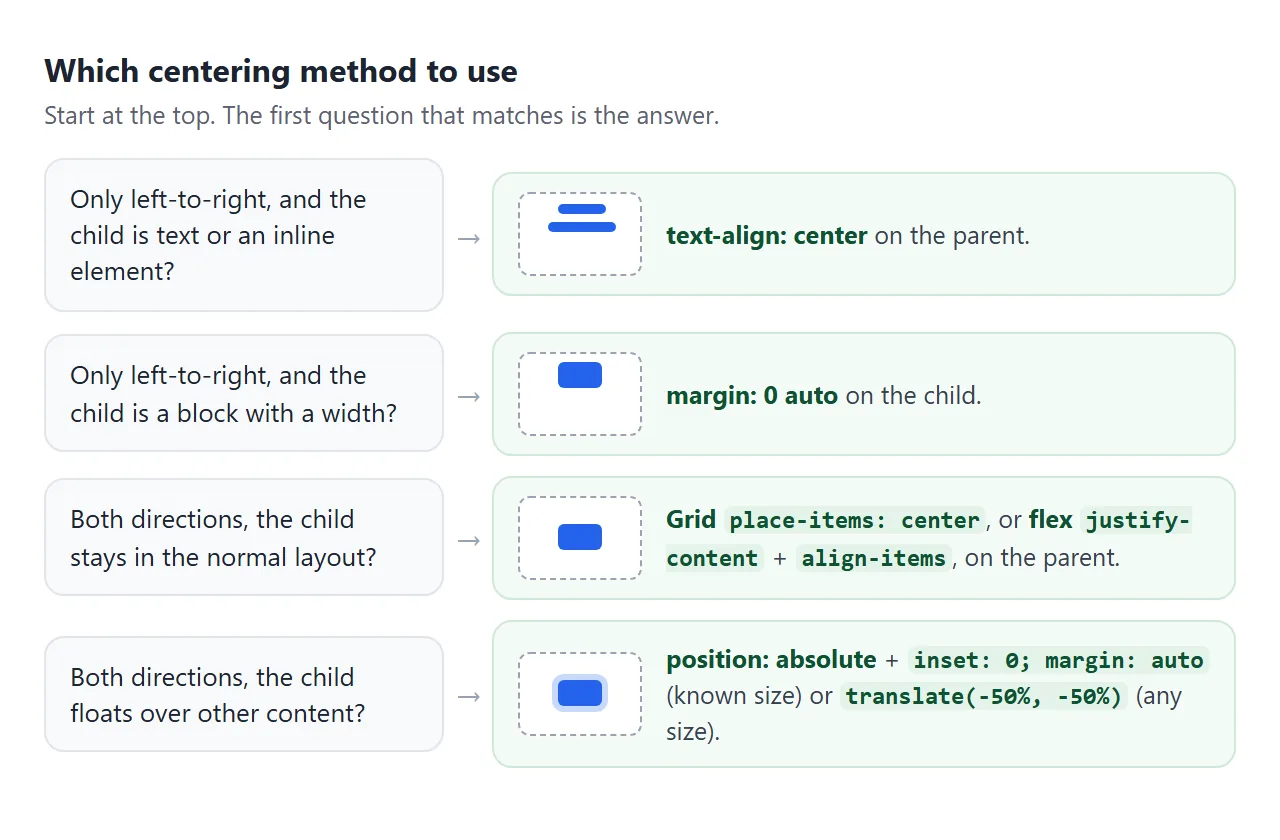 Which centering method to use

Start at the top. The first question that matches is the answer.

Only left-to-right, and the child is text or an inline element?

→

text-align: center on the parent.

Only left-to-right, and the child is a block with a width?

→

margin: 0 auto on the child.

Both directions, the child stays in the normal layout?

→

Grid place-items: center, or flex justify-content + align-items, on the parent.

Both directions, the child floats over other content?

→

position: absolute + inset: 0; margin: auto (known size) or translate(-50%, -50%) (any size).